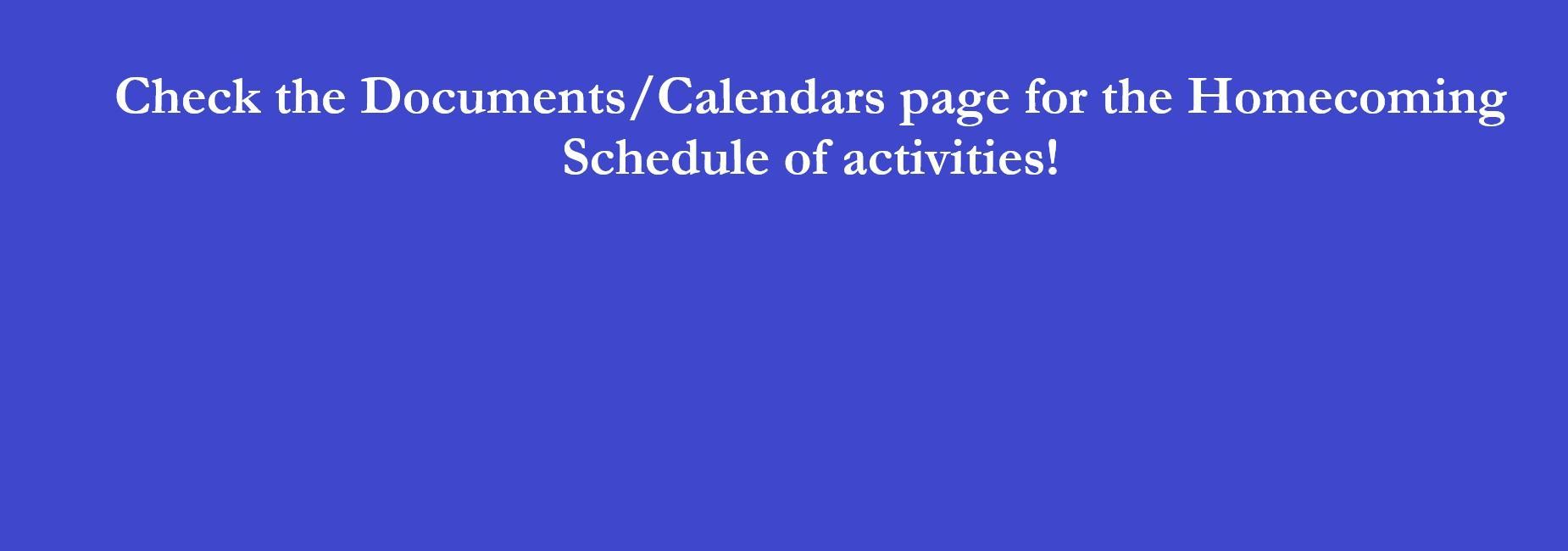 Check the Documents/Calendars page for the Homecoming Schedule of activities!